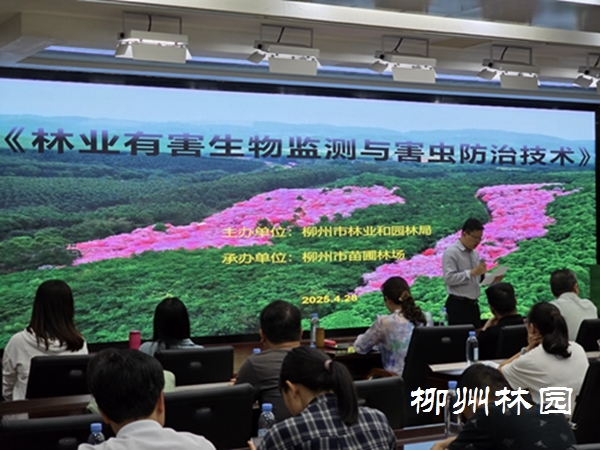 《林业有害生物监测与害虫防治技术》

主办单位：柳州市林业和园林局

承办单位：柳州市苗圃林场

2025.4.28

柳州林园